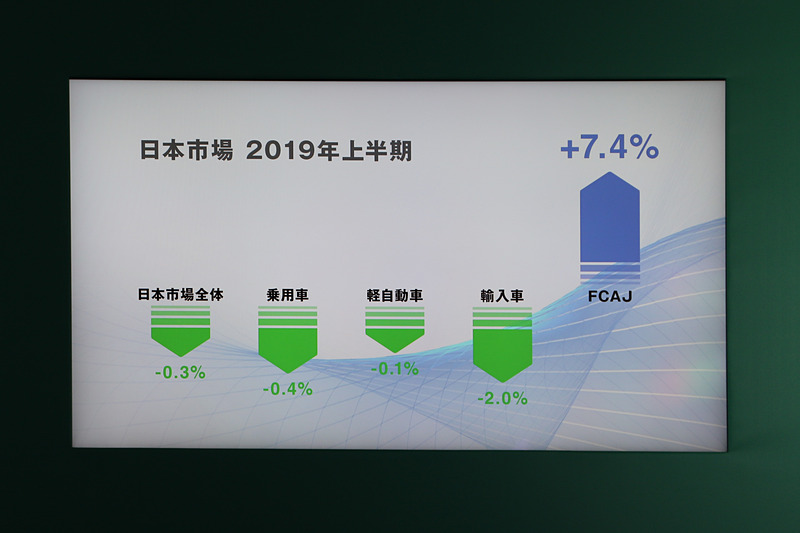 日本市場 2019年上半期

+7.4%

日本市場全体
-0.3%

乗用車
-0.4%

軽自動車
-0.1%

輸入車
-2.0%

FCAJ